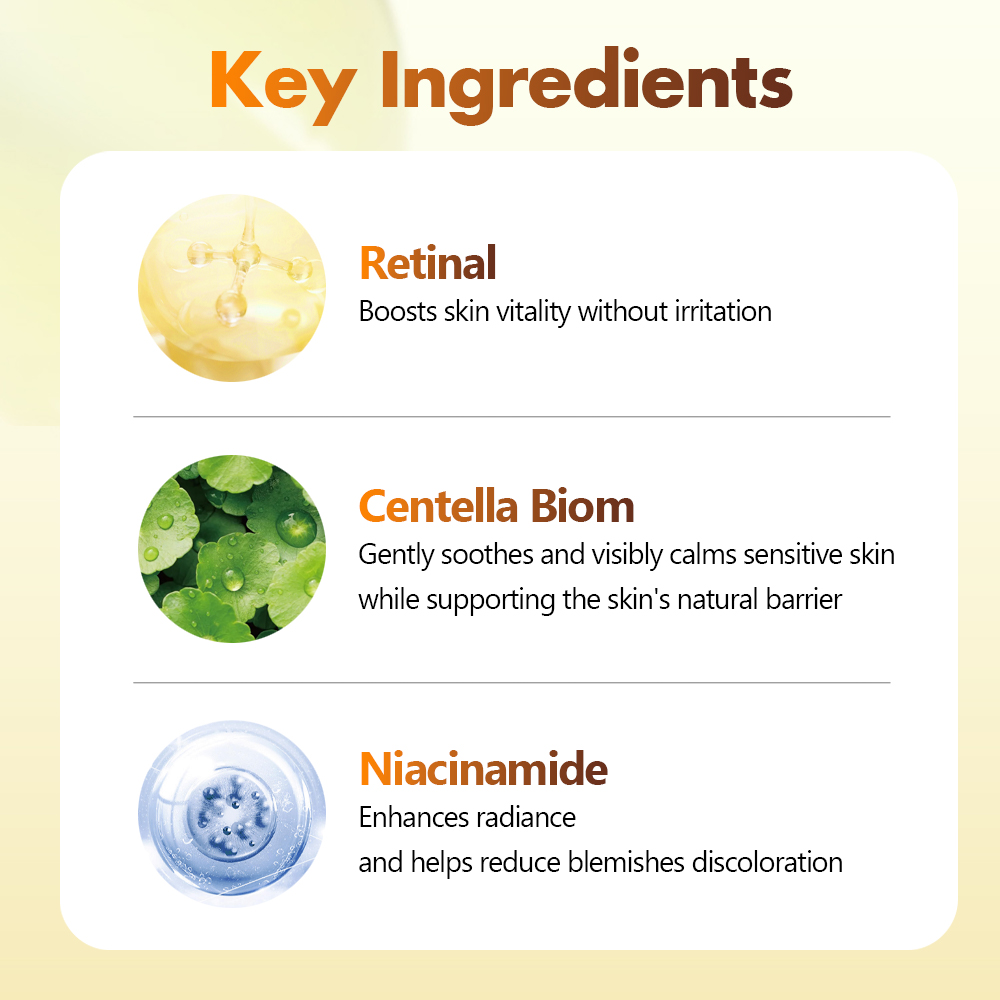 Key Ingredients

Retinal
Boosts skin vitality without irritation

Centella Biom
Gently soothes and visibly calms sensitive skin while supporting the skin's natural barrier

Niacinamide
Enhances radiance
and helps reduce blemishes discoloration